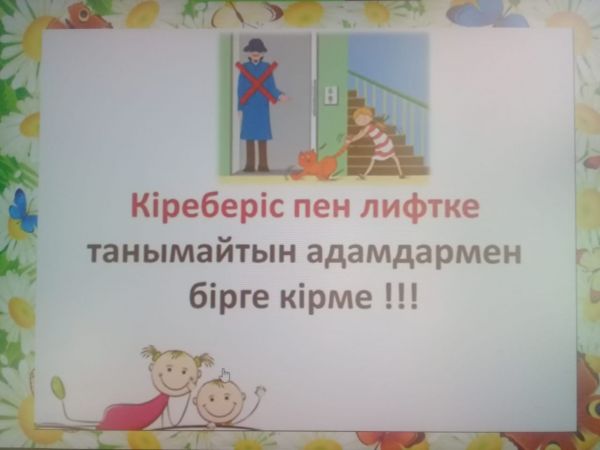 Кіреберіс пен лифтке танымайтын адамдармен бірге кірме !!!